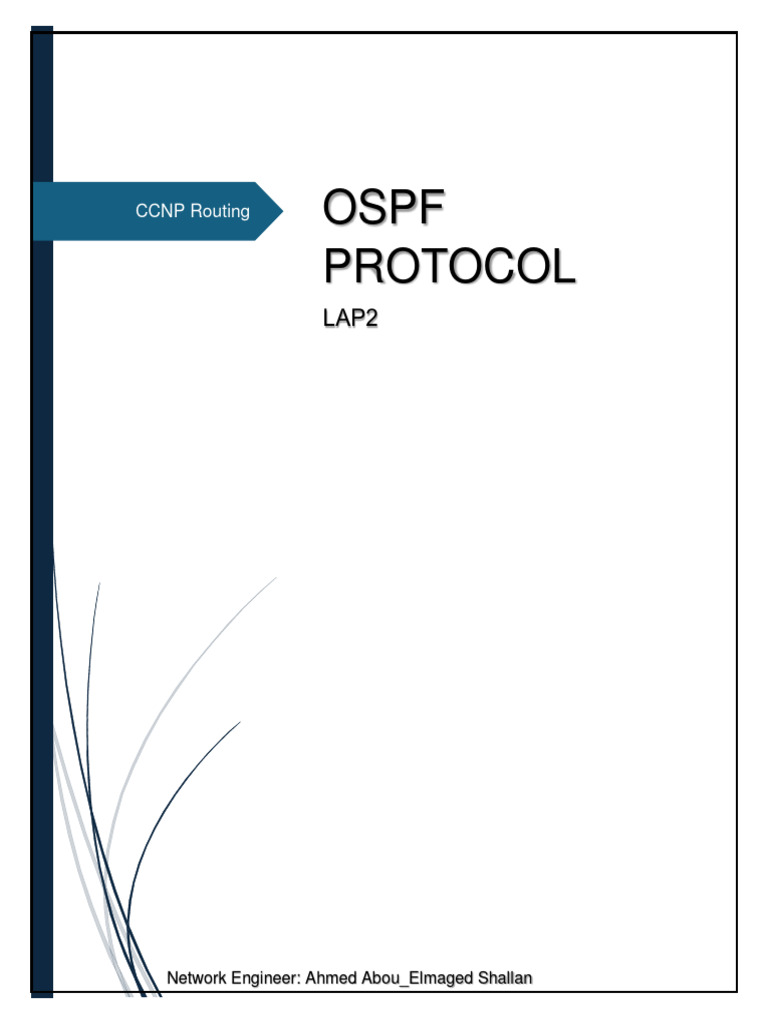 CCNP Routing

OSPF PROTOCOL

LAP2

Network Engineer: Ahmed Abou_Elmaged Shallan